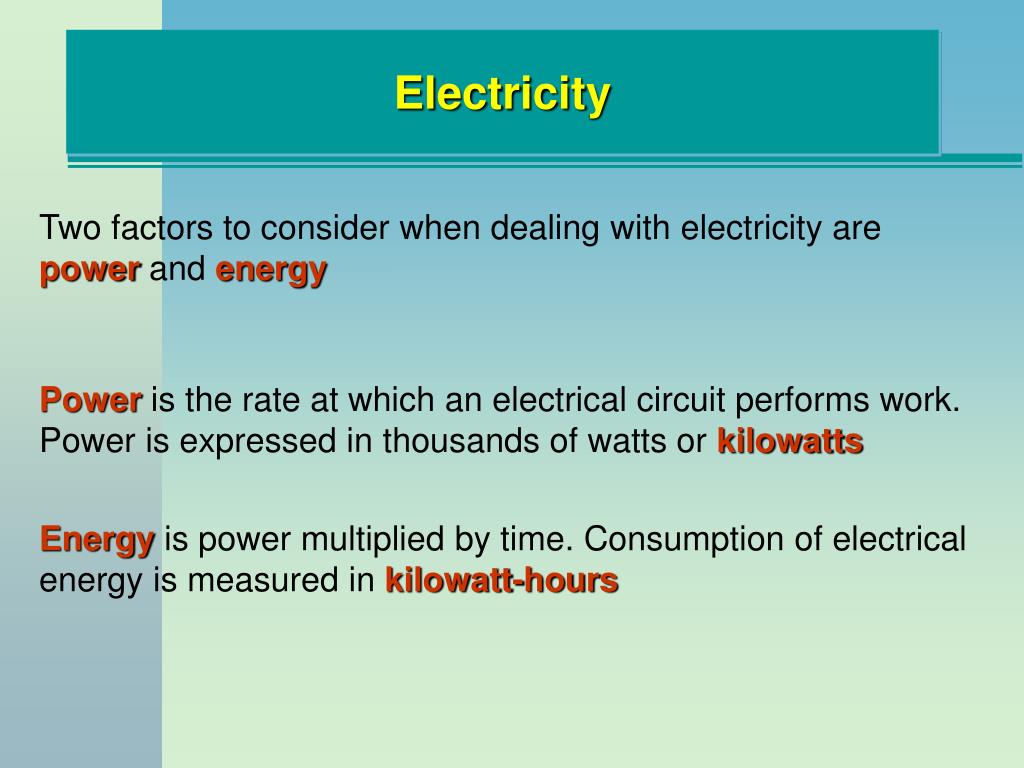 Electricity

Two factors to consider when dealing with electricity are power and energy

Power is the rate at which an electrical circuit performs work. Power is expressed in thousands of watts or kilowatts

Energy is power multiplied by time. Consumption of electrical energy is measured in kilowatt-hours